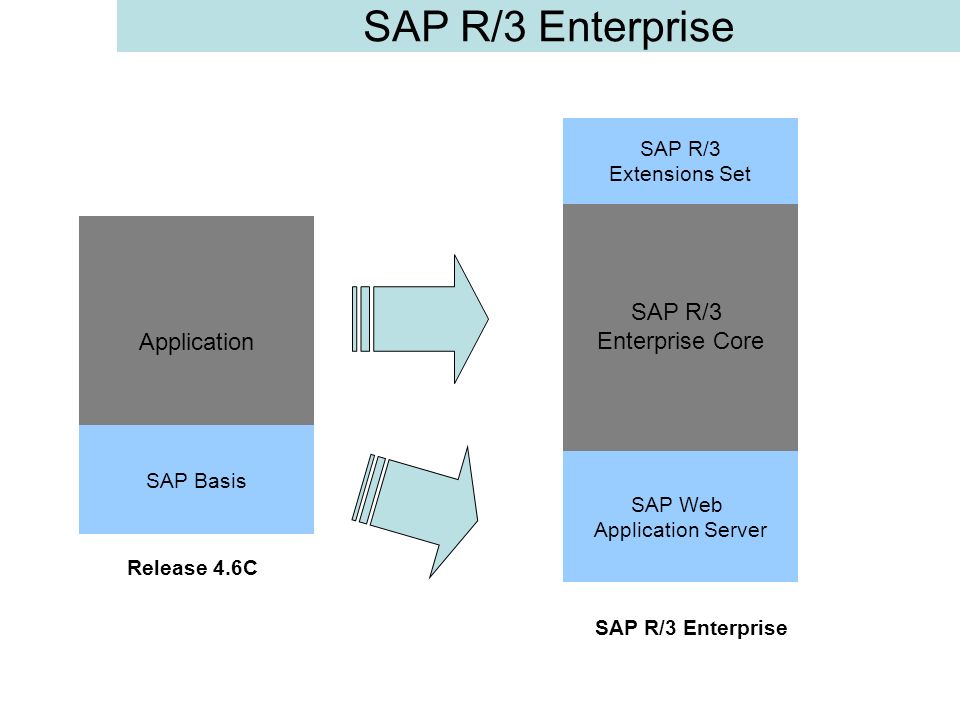 SAP R/3 Enterprise

Application

SAP Basis

Release 4.6C

SAP R/3
Extensions Set

SAP R/3
Enterprise Core

SAP Web
Application Server

SAP R/3 Enterprise